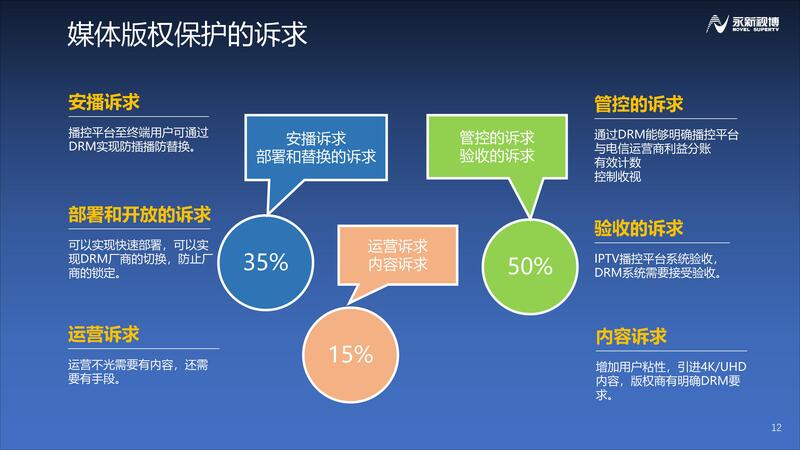 媒体版权保护的诉求

永新视博
NOVEL SUPERTV

安播诉求

播控平台至终端用户可通过DRM实现防插播防替换。

部署和开放的诉求

可以实现快速部署，可以实现DRM厂商的切换，防止厂商的锁定。

运营诉求

运营不光需要有内容，还需要有手段。

安播诉求
部署和替换的诉求

35%

运营诉求
内容诉求

15%

管控的诉求
验收的诉求

50%

管控的诉求

通过DRM能够明确播控平台与电信运营商利益分账
有效计数
控制收视

验收的诉求

IPTV播控平台系统验收，DRM系统需要接受验收。

内容诉求

增加用户粘性，引进4K/UHD内容，版权商有明确DRM要求。

12